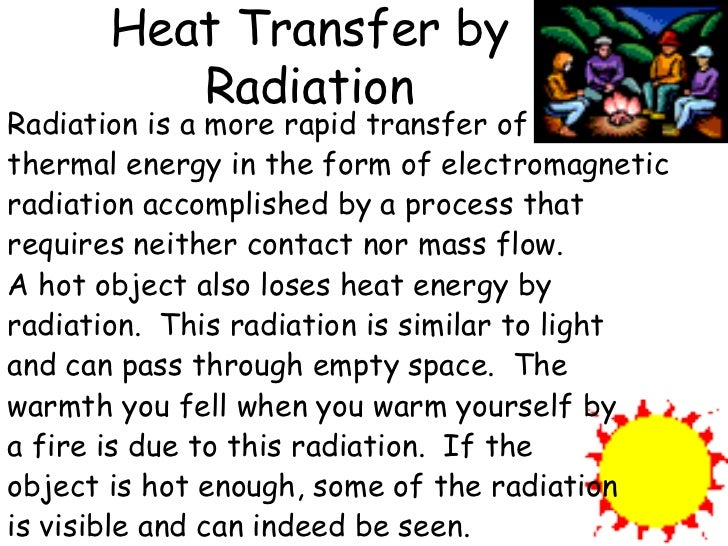 Heat Transfer by Radiation

Radiation is a more rapid transfer of thermal energy in the form of electromagnetic radiation accomplished by a process that requires neither contact nor mass flow.
A hot object also loses heat energy by radiation. This radiation is similar to light and can pass through empty space. The warmth you fell when you warm yourself by a fire is due to this radiation. If the object is hot enough, some of the radiation is visible and can indeed be seen.